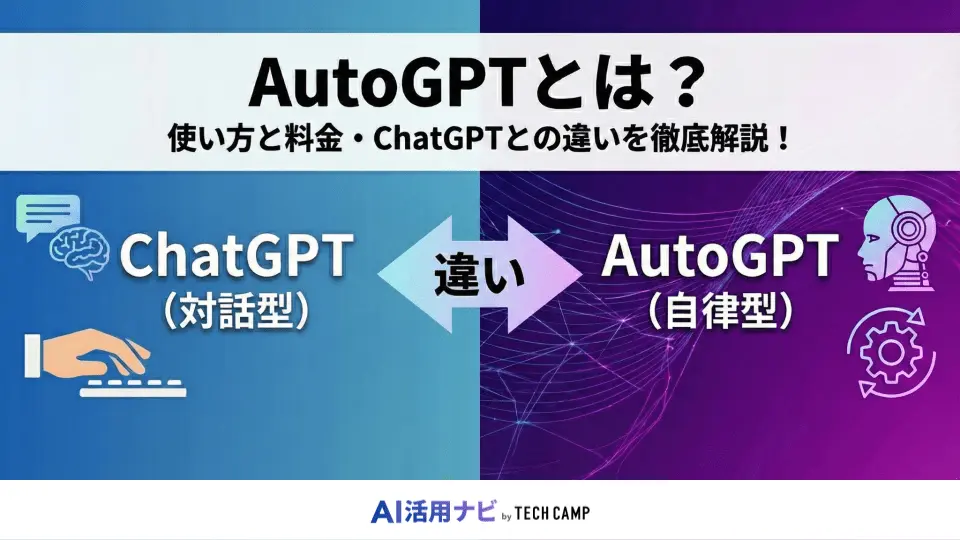 AutoGPTとは？
使い方と料金・ChatGPTとの違いを徹底解説！

ChatGPT
（対話型）

違い

AutoGPT
（自律型）

AI活用ナビ by TECH CAMP